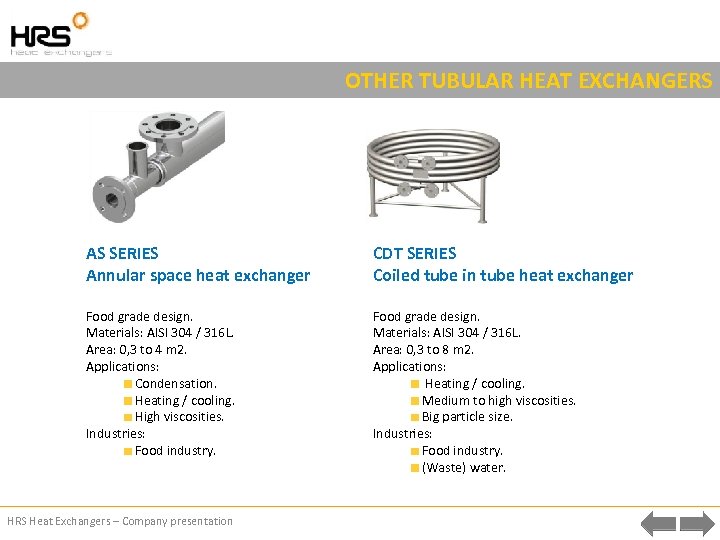 HRS
heat exchangers

OTHER TUBULAR HEAT EXCHANGERS

AS SERIES
Annular space heat exchanger

Food grade design.
Materials: AISI 304 / 316L.
Area: 0,3 to 4 m2.
Applications:
Condensation.
Heating / cooling.
High viscosities.
Industries:
Food industry.

CDT SERIES
Coiled tube in tube heat exchanger

Food grade design.
Materials: AISI 304 / 316L.
Area: 0,3 to 8 m2.
Applications:
Heating / cooling.
Medium to high viscosities.
Big particle size.
Industries:
Food industry.
(Waste) water.

HRS Heat Exchangers – Company presentation